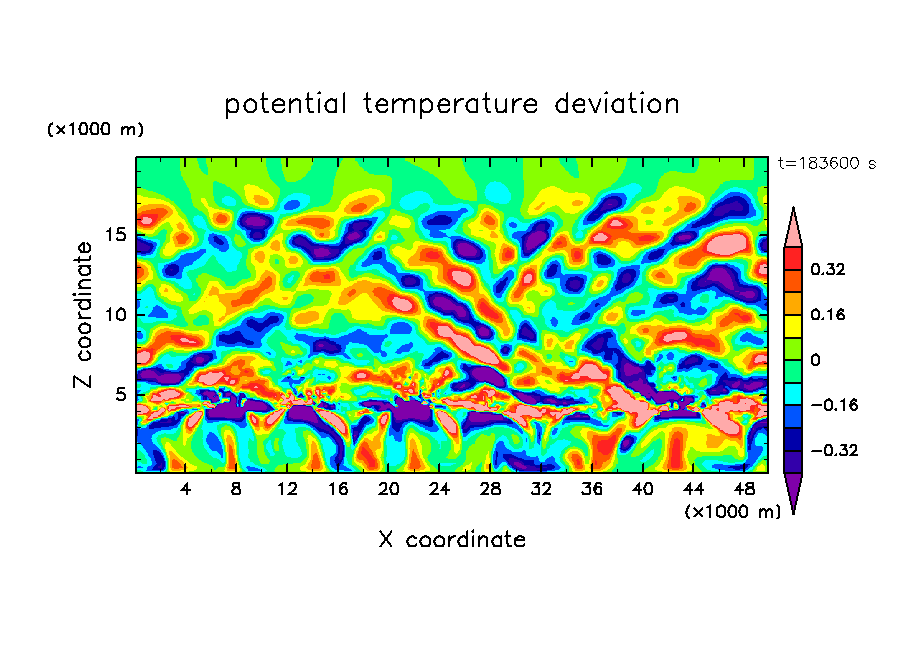 potential temperature deviation

(×1000 m)

t=183600 s

Z coordinate

15
10
5

0.32
0.16
0
−0.16
−0.32

4 8 12 16 20 24 28 32 36 40 44 48
(×1000 m)

X coordinate